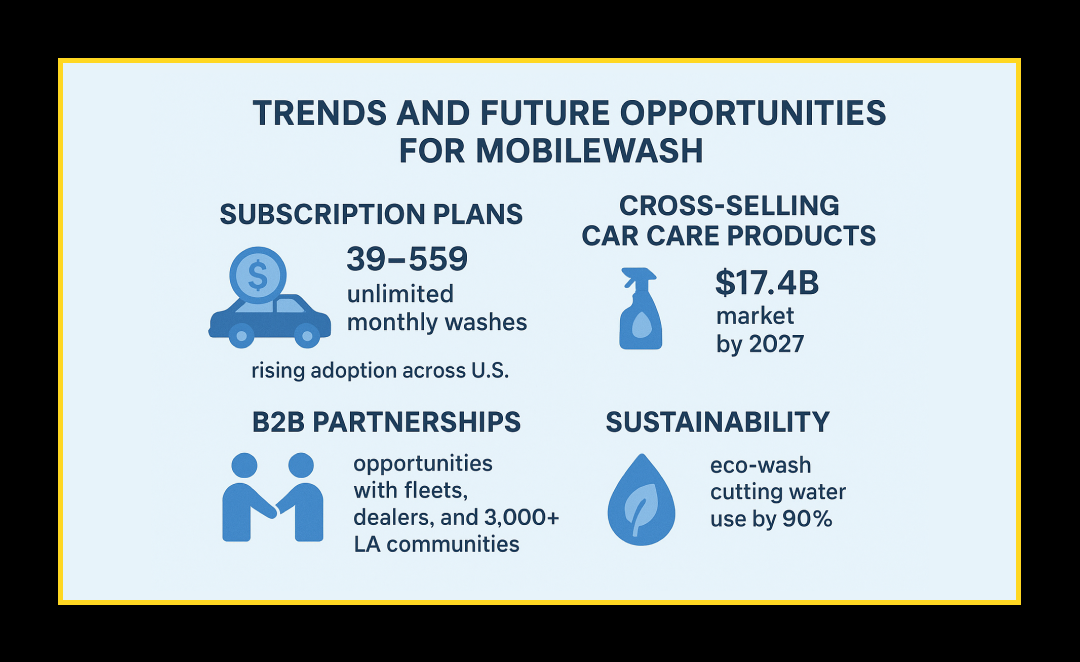 TRENDS AND FUTURE OPPORTUNITIES FOR MOBILEWASH

SUBSCRIPTION PLANS

$

39–559
unlimited monthly washes

rising adoption across U.S.

CROSS-SELLING CAR CARE PRODUCTS

$17.4B
market by 2027

B2B PARTNERSHIPS

opportunities with fleets, dealers, and 3,000+ LA communities

SUSTAINABILITY

eco-wash cutting water use by 90%